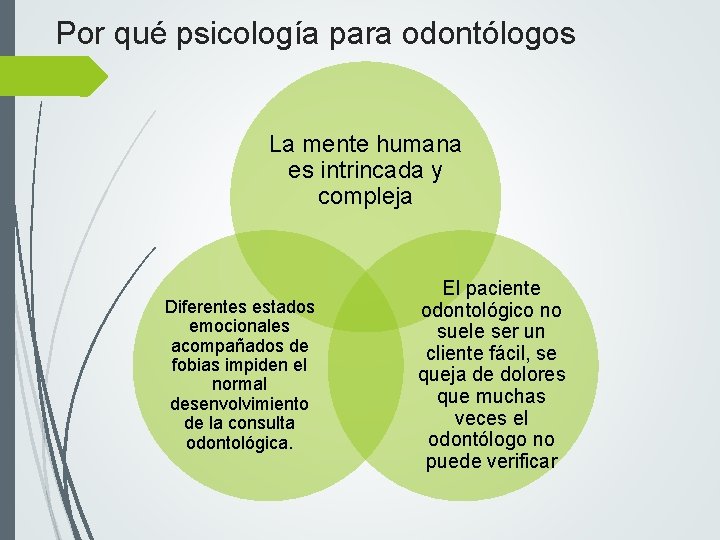 Por qué psicología para odontólogos

La mente humana es intrincada y compleja

Diferentes estados emocionales acompañados de fobias impiden el normal desenvolvimiento de la consulta odontológica.

El paciente odontológico no suele ser un cliente fácil, se queja de dolores que muchas veces el odontólogo no puede verificar